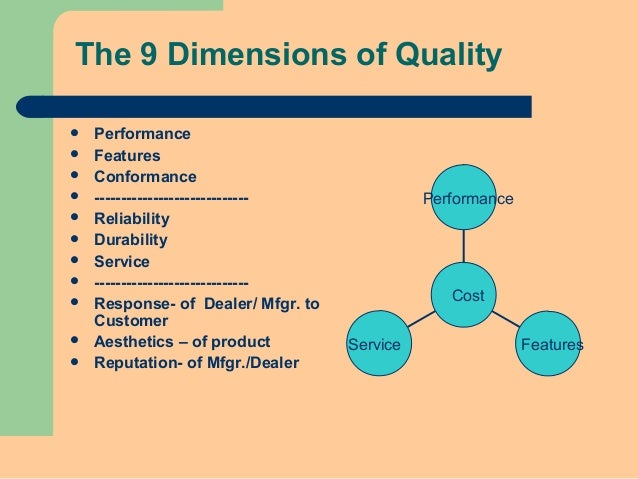 The 9 Dimensions of Quality

- Performance
- Features
- Conformance
- ----------------------------
- Reliability
- Durability
- Service
- ----------------------------
- Response- of Dealer/ Mfgr. to Customer
- Aesthetics – of product
- Reputation- of Mfgr./Dealer

Performance

Cost

Service

Features